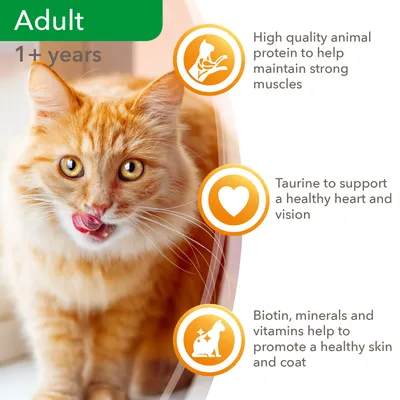 Adult

1+ years

High quality animal protein to help maintain strong muscles

Taurine to support a healthy heart and vision

Biotin, minerals and vitamins help to promote a healthy skin and coat